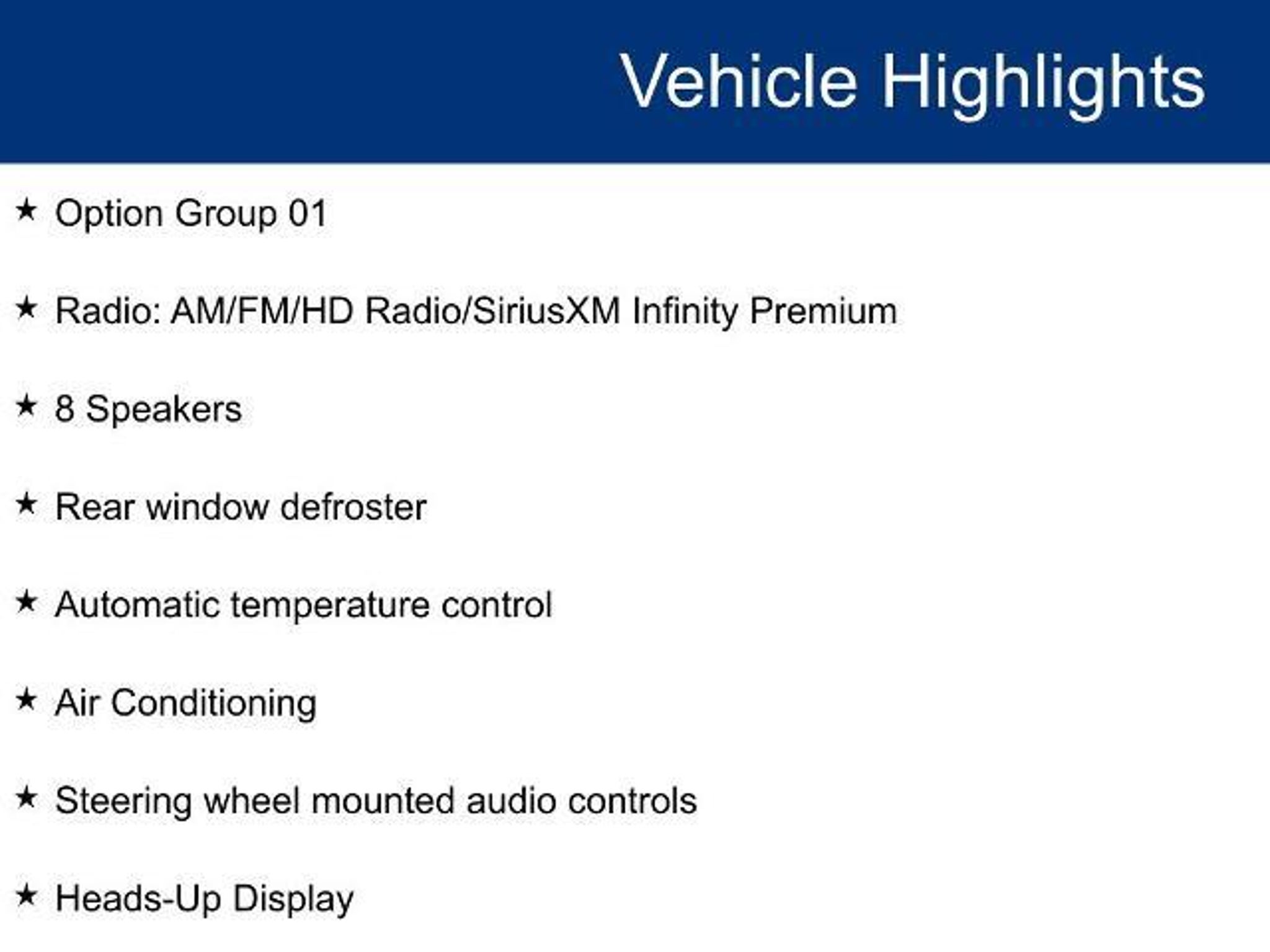 Vehicle Highlights

★ Option Group 01

★ Radio: AM/FM/HD Radio/SiriusXM Infinity Premium

★ 8 Speakers

★ Rear window defroster

★ Automatic temperature control

★ Air Conditioning

★ Steering wheel mounted audio controls

★ Heads-Up Display